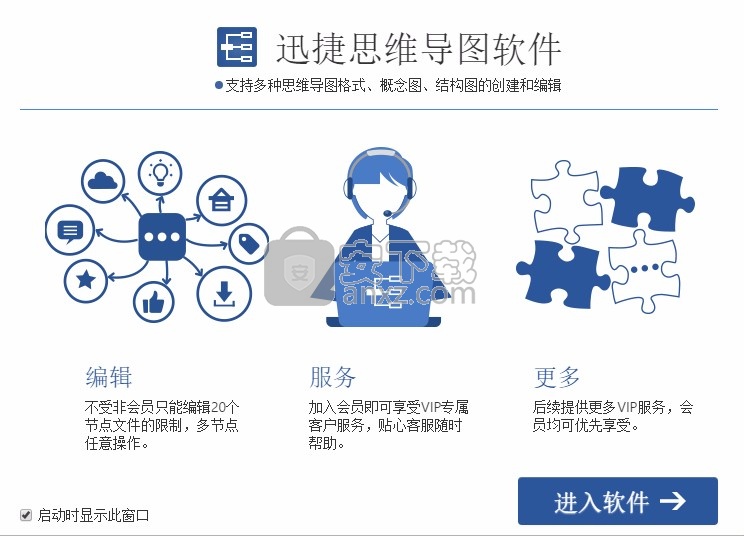 迅捷思维导图软件

●支持多种思维导图格式、概念图、结构图的创建和编辑

安下载
anxz.com

编辑

不受非会员只能编辑20个节点文件的限制，多节点任意操作。

服务

加入会员即可享受VIP专属客户服务，贴心客服随时帮助。

更多

后续提供更多VIP服务，会员均可优先享受。

启动时显示此窗口

进入软件 →